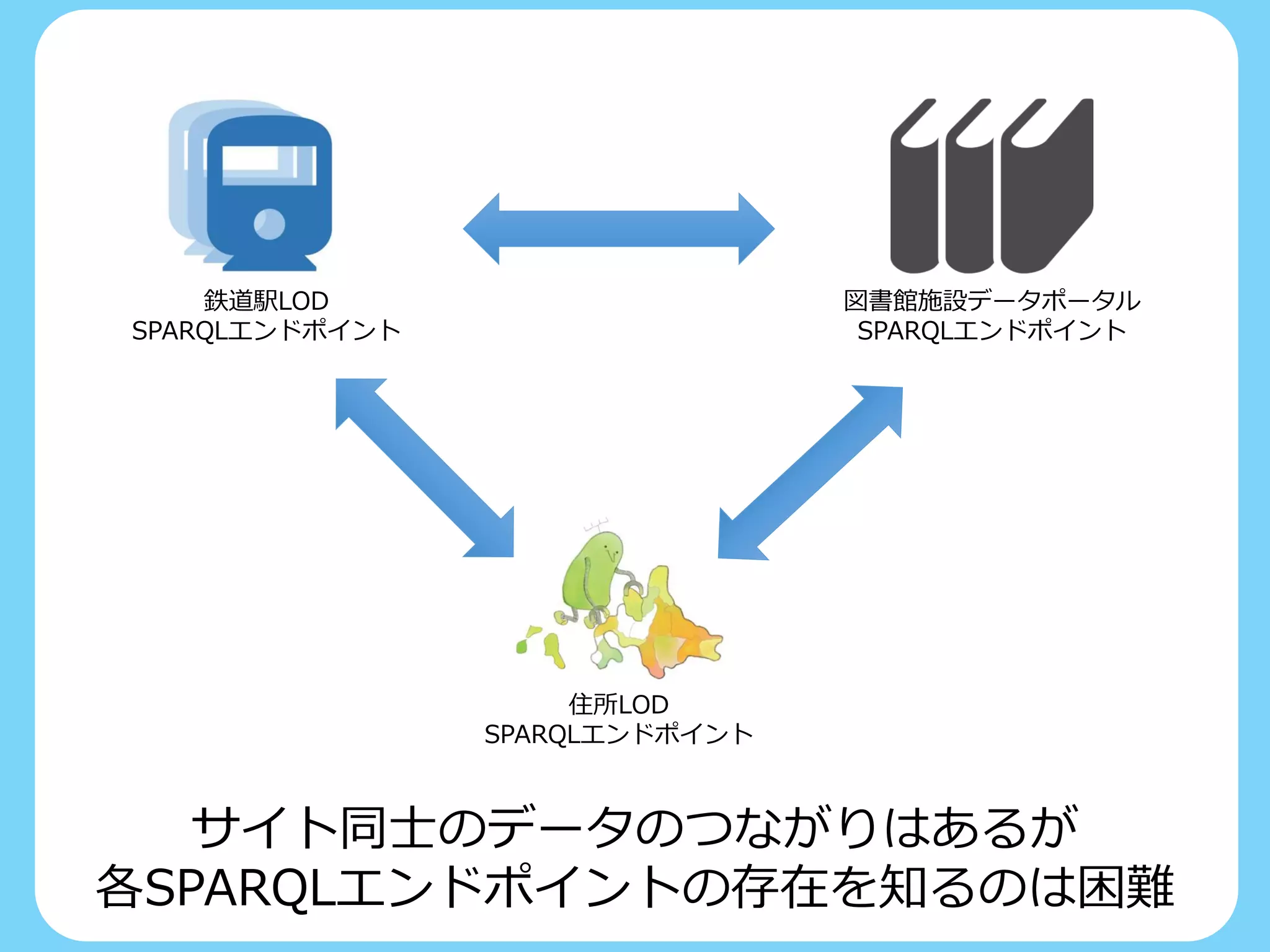 鉄道駅LOD
SPARQLエンドポイント

図書館施設データポータル
SPARQLエンドポイント

住所LOD
SPARQLエンドポイント

サイト同士のデータのつながりはあるが
各SPARQLエンドポイントの存在を知るのは困難